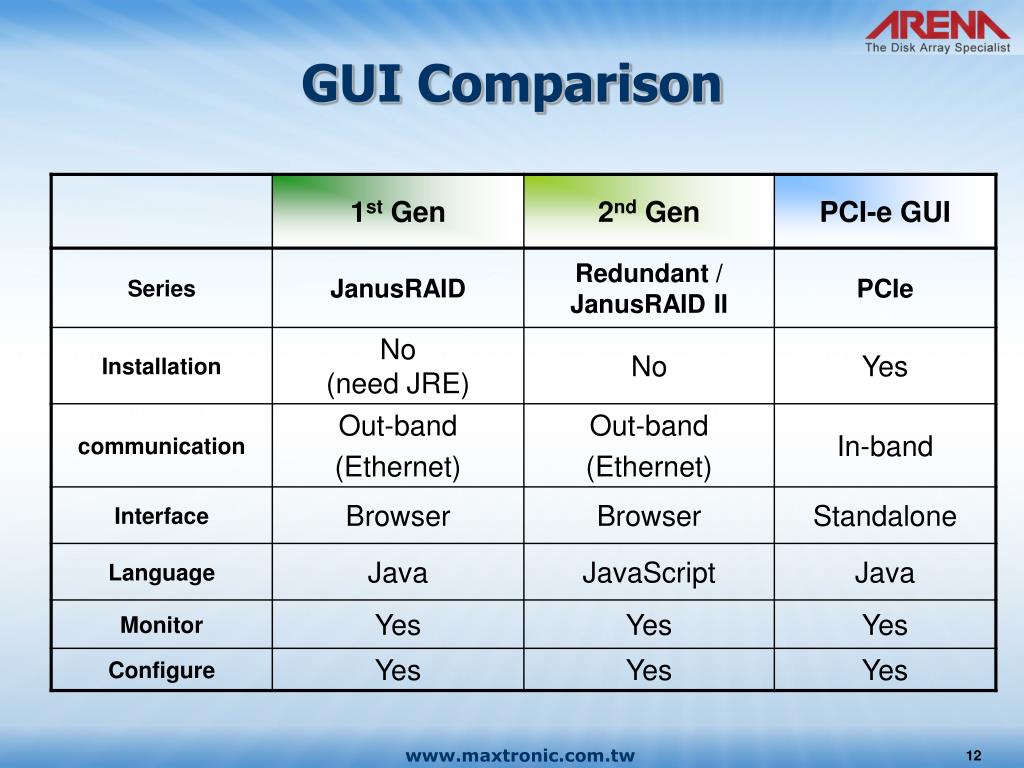 ARENA
The Disk Array Specialist

GUI Comparison

| | 1$^{st}$ Gen | 2$^{nd}$ Gen | PCI-e GUI |
|---|---|---|---|
| Series | JanusRAID | Redundant / JanusRAID II | PCIe |
| Installation | No (need JRE) | No | Yes |
| communication | Out-band (Ethernet) | Out-band (Ethernet) | In-band |
| Interface | Browser | Browser | Standalone |
| Language | Java | JavaScript | Java |
| Monitor | Yes | Yes | Yes |
| Configure | Yes | Yes | Yes |

www.maxtronic.com.tw

12